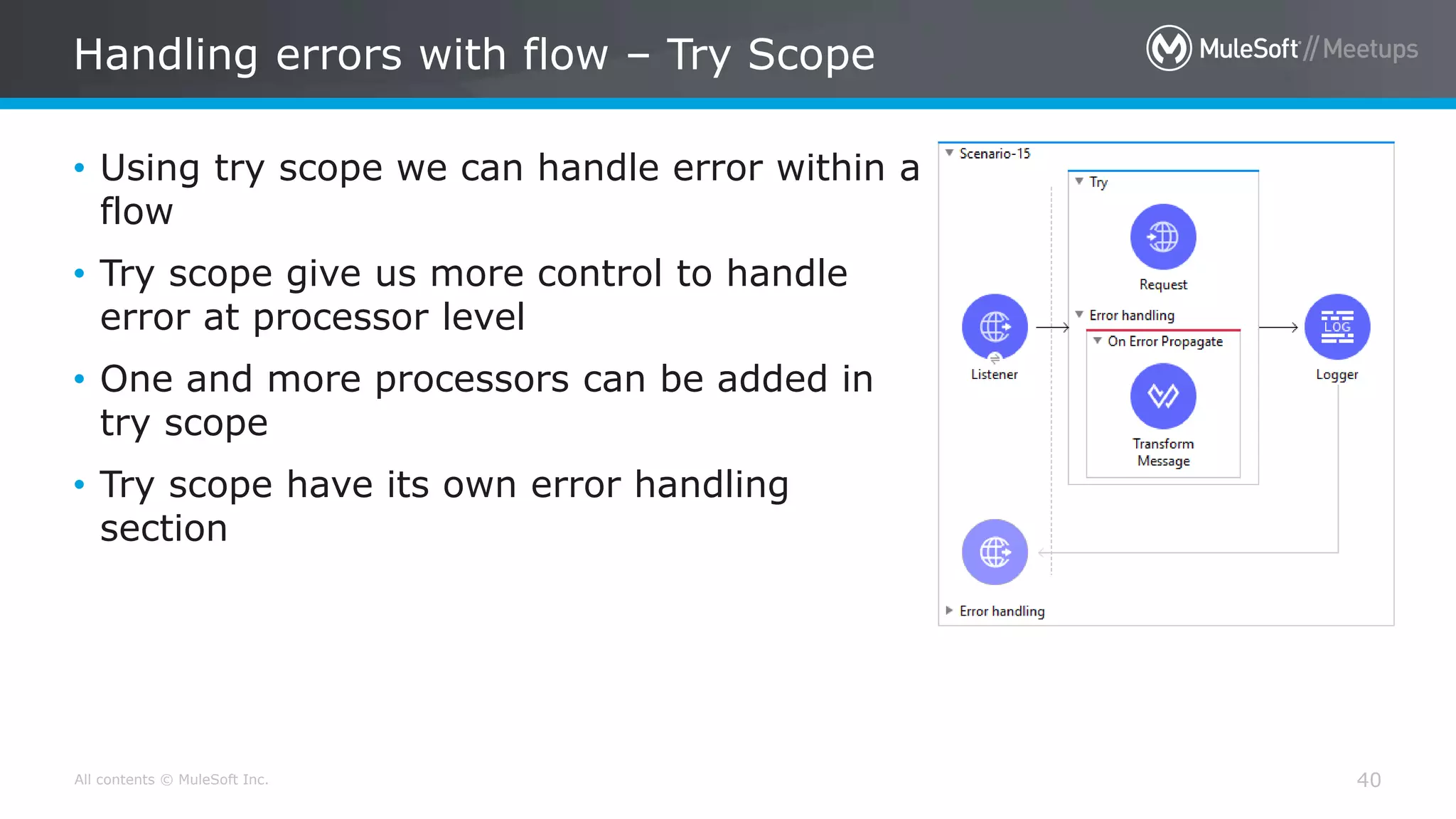 Handling errors with flow – Try Scope

MuleSoft // Meetups

• Using try scope we can handle error within a flow
• Try scope give us more control to handle error at processor level
• One and more processors can be added in try scope
• Try scope have its own error handling section

Scenario-15
Try
Request
Error handling
On Error Propagate
Transform Message
Listener
LOG
Logger
Error handling

All contents © MuleSoft Inc.

40